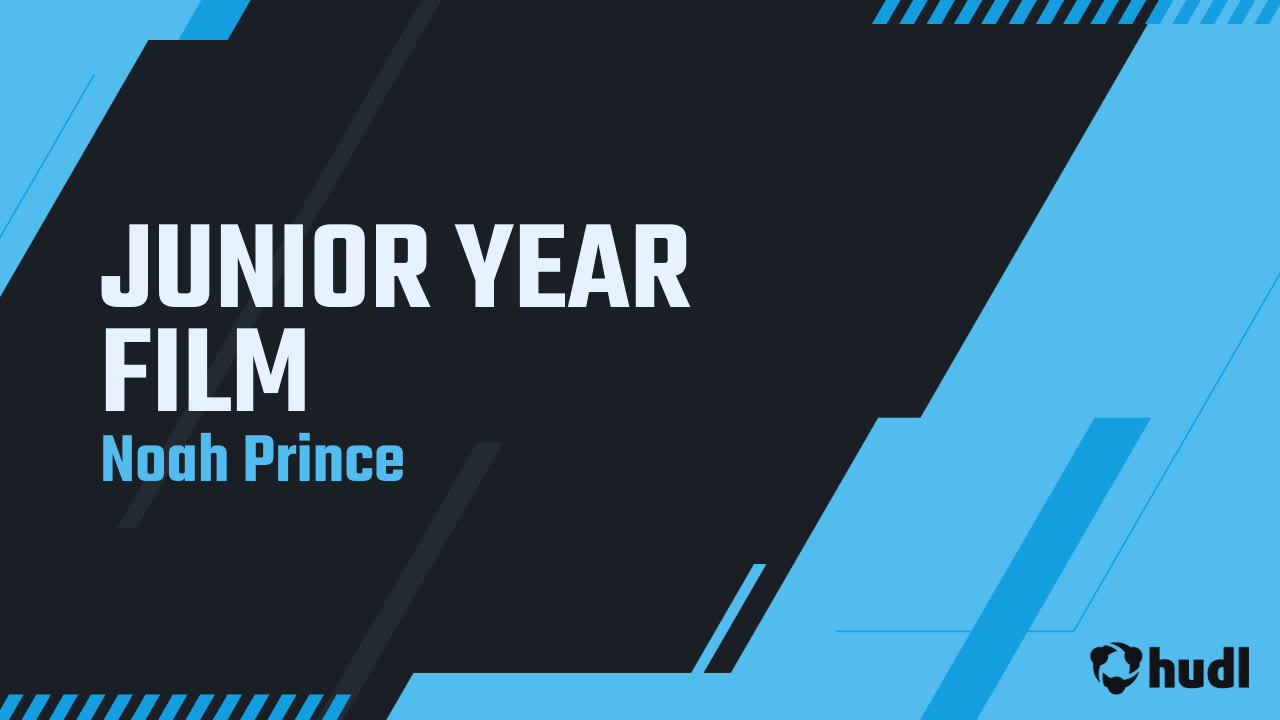 JUNIOR YEAR FILM
Noah Prince

hudl